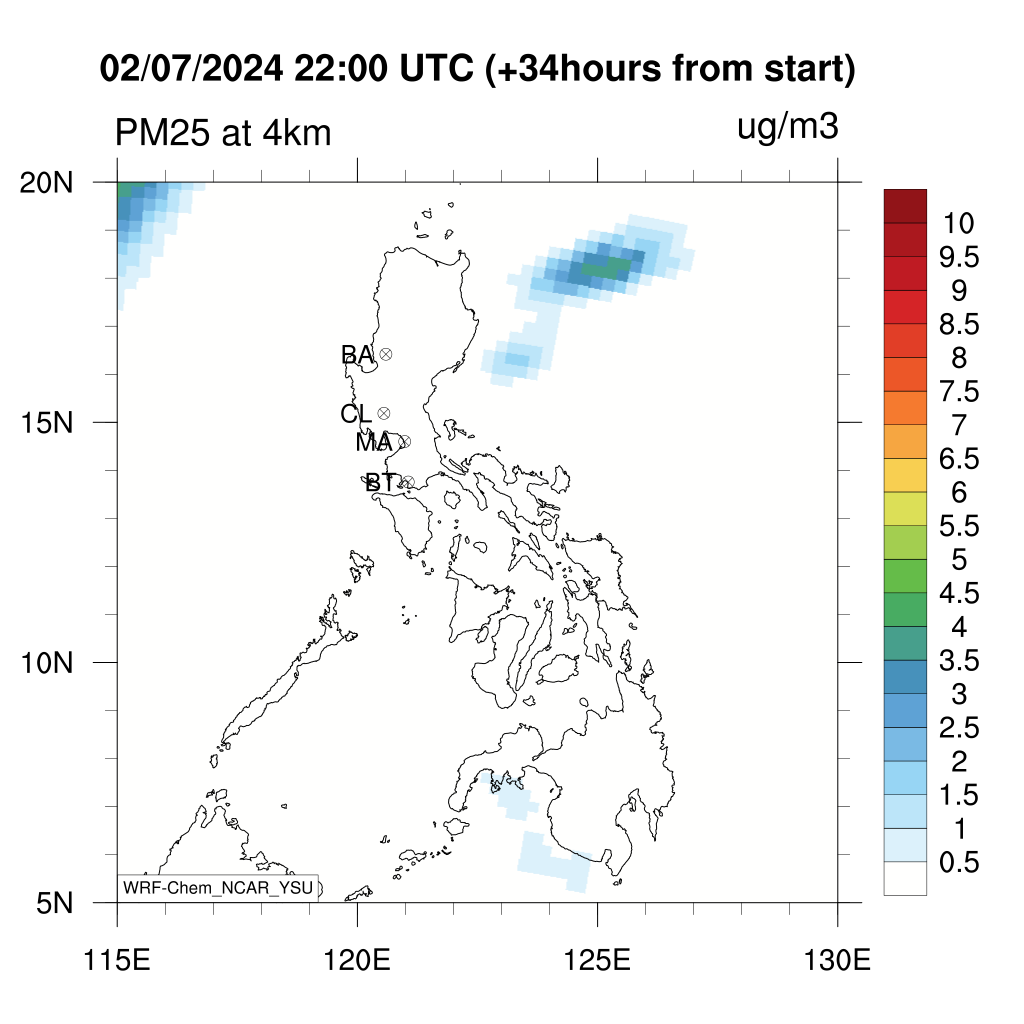 02/07/2024 22:00 UTC (+34hours from start)

PM25 at 4km

ug/m3

20N
15N
10N
5N

BA
CL
MA
BT

WRF-Chem_NCAR_YSU

115E
120E
125E
130E

10
9.5
9
8.5
8
7.5
7
6.5
6
5.5
5
4.5
4
3.5
3
2.5
2
1.5
1
0.5